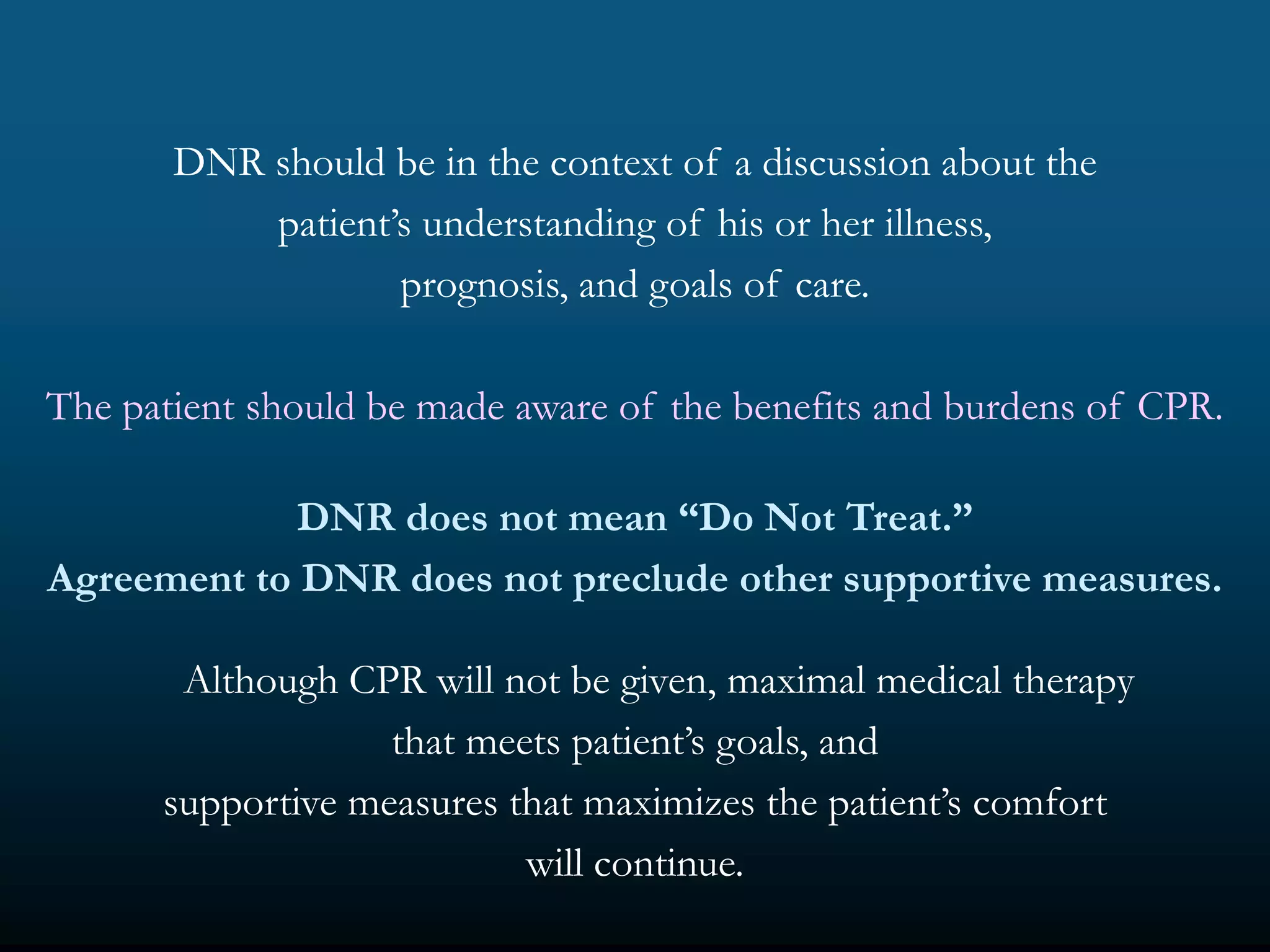 DNR should be in the context of a discussion about the patient’s understanding of his or her illness, prognosis, and goals of care.

The patient should be made aware of the benefits and burdens of CPR.

DNR does not mean “Do Not Treat.”
Agreement to DNR does not preclude other supportive measures.

Although CPR will not be given, maximal medical therapy that meets patient’s goals, and supportive measures that maximizes the patient’s comfort will continue.